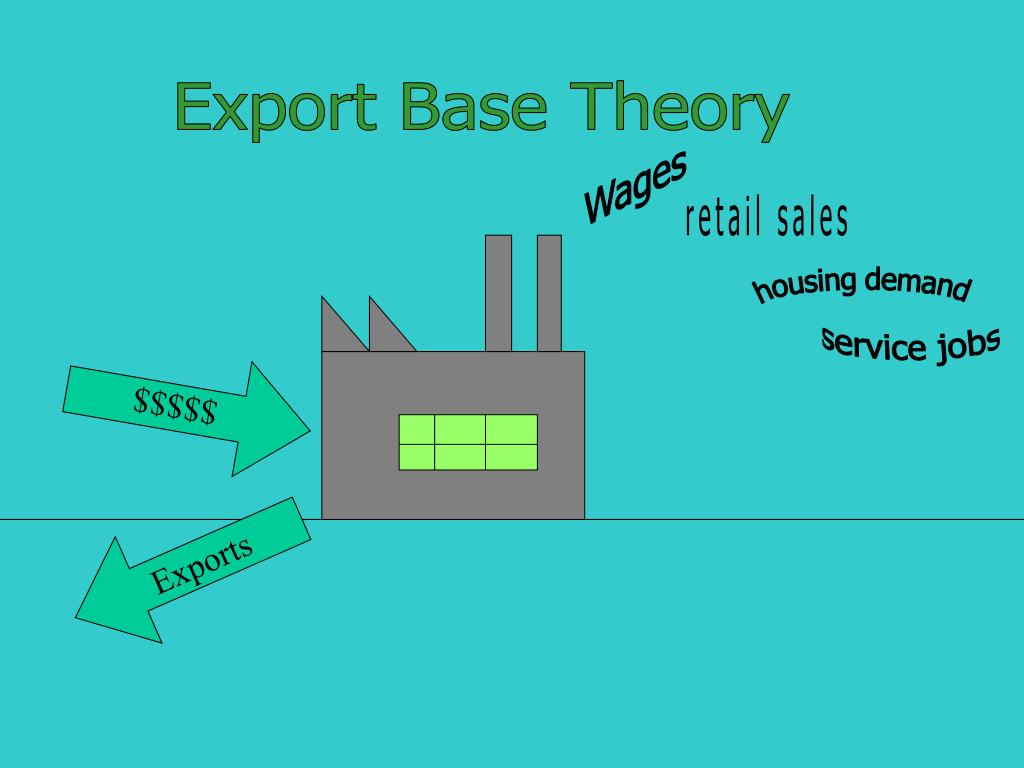 Export Base Theory

Wages

retail sales

housing demand

service jobs

\$\$\$\$\$

Exports